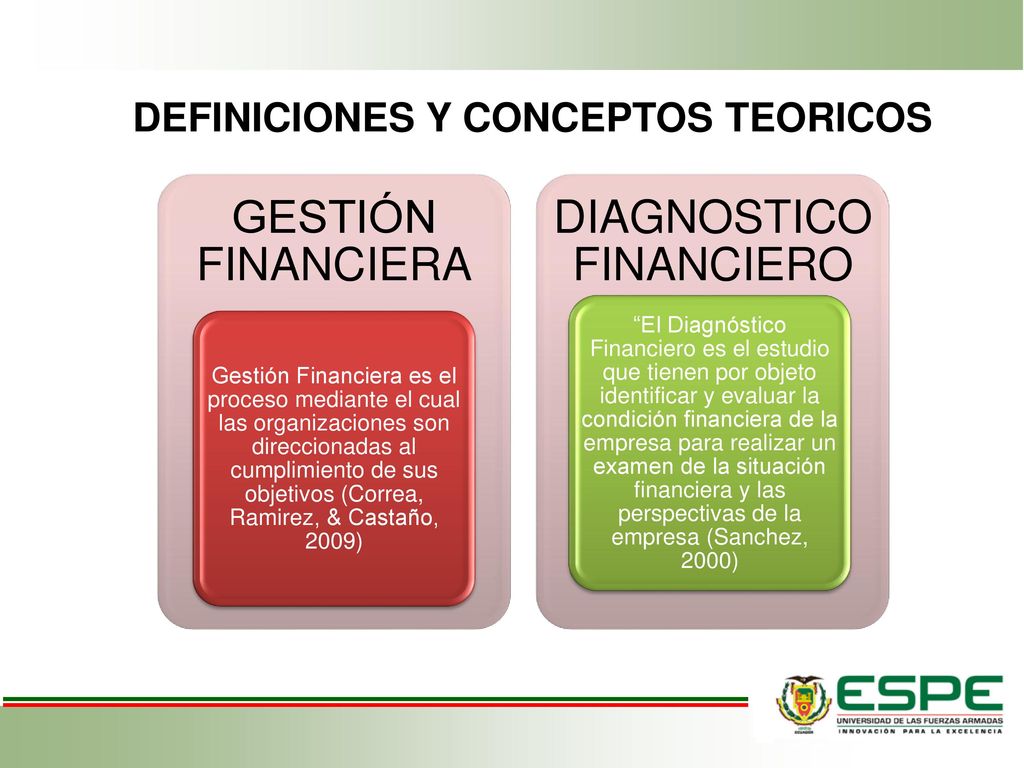 DEFINICIONES Y CONCEPTOS TEORICOS

GESTIÓN FINANCIERA

Gestión Financiera es el proceso mediante el cual las organizaciones son direccionadas al cumplimiento de sus objetivos (Correa, Ramirez, & Castaño, 2009)

DIAGNOSTICO FINANCIERO

“El Diagnóstico Financiero es el estudio que tienen por objeto identificar y evaluar la condición financiera de la empresa para realizar un examen de la situación financiera y las perspectivas de la empresa (Sanchez, 2000)

ESPE
UNIVERSIDAD DE LAS FUERZAS ARMADAS
INNOVACIÓN PARA LA EXCELENCIA